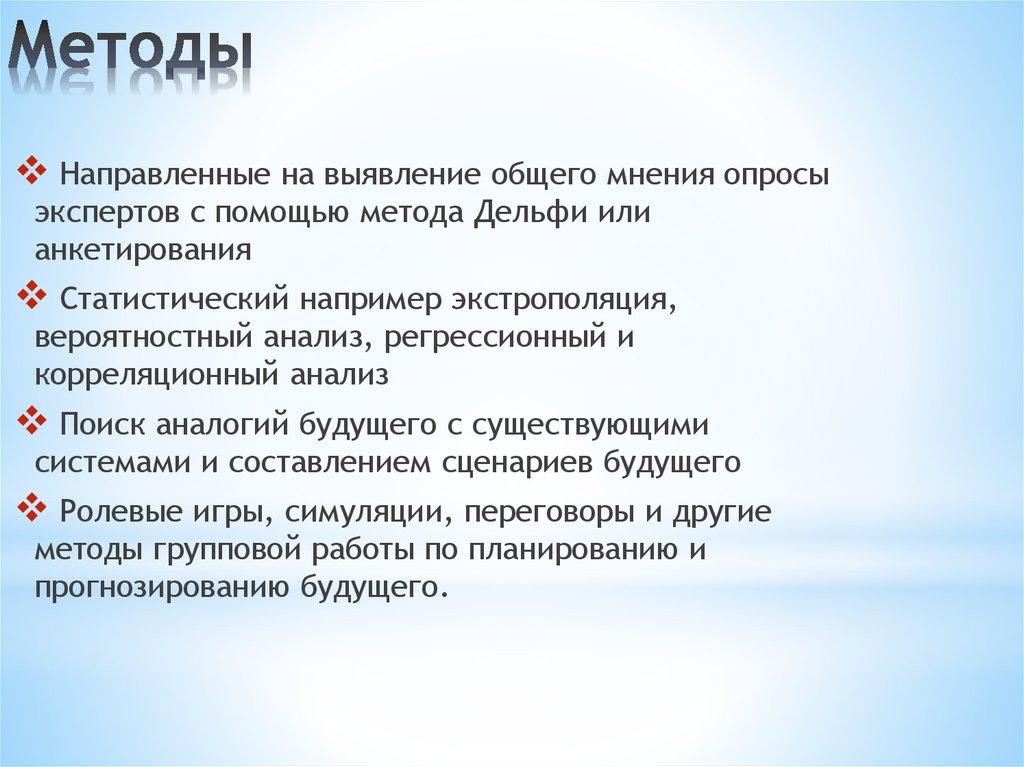 Методы

❖ Направленные на выявление общего мнения опросы экспертов с помощью метода Дельфи или анкетирования

❖ Статистический например экстрополяция, вероятностный анализ, регрессионный и корреляционный анализ

❖ Поиск аналогий будущего с существующими системами и составлением сценариев будущего

❖ Ролевые игры, симуляции, переговоры и другие методы групповой работы по планированию и прогнозированию будущего.